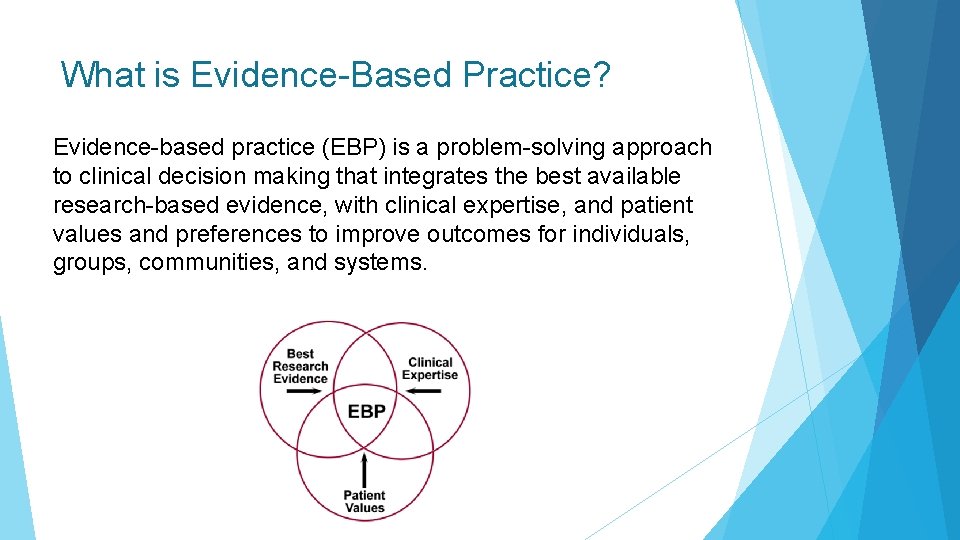 What is Evidence-Based Practice?

Evidence-based practice (EBP) is a problem-solving approach to clinical decision making that integrates the best available research-based evidence, with clinical expertise, and patient values and preferences to improve outcomes for individuals, groups, communities, and systems.

Best Research Evidence

Clinical Expertise

EBP

Patient Values